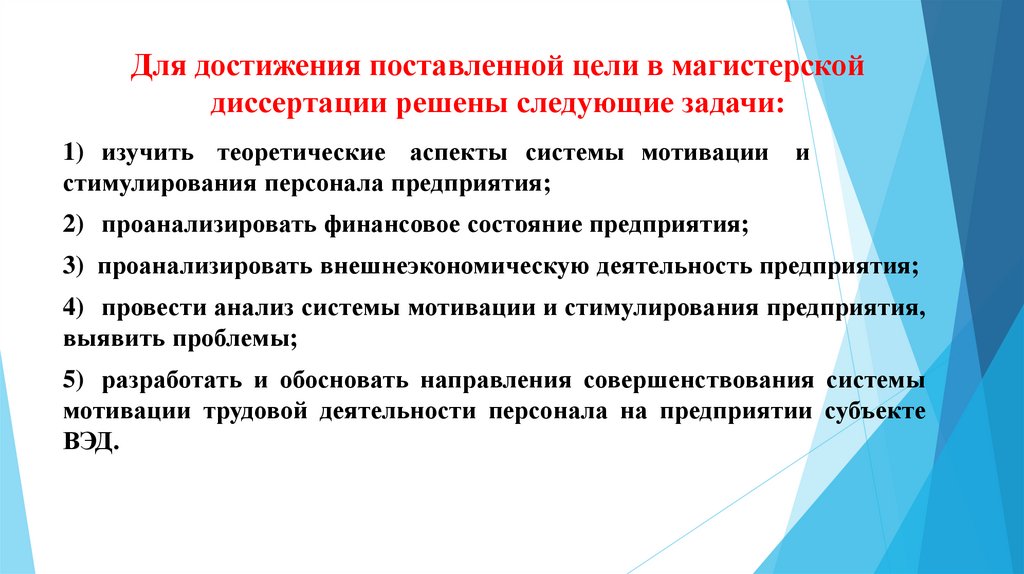 Для достижения поставленной цели в магистерской диссертации решены следующие задачи:

1) изучить теоретические аспекты системы мотивации и стимулирования персонала предприятия;

2) проанализировать финансовое состояние предприятия;

3) проанализировать внешнеэкономическую деятельность предприятия;

4) провести анализ системы мотивации и стимулирования предприятия, выявить проблемы;

5) разработать и обосновать направления совершенствования системы мотивации трудовой деятельности персонала на предприятии субъекте ВЭД.